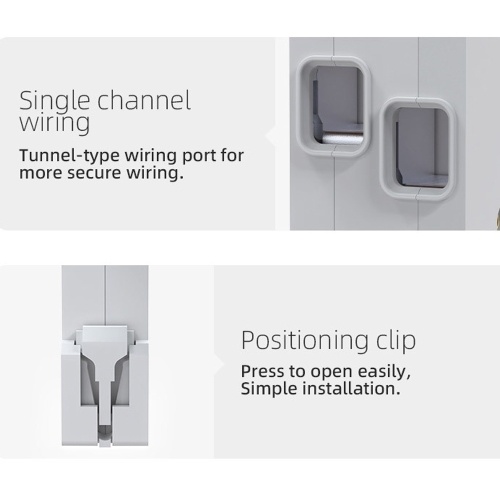 Single channel wiring

Tunnel-type wiring port for more secure wiring.

Positioning clip

Press to open easily, Simple installation.